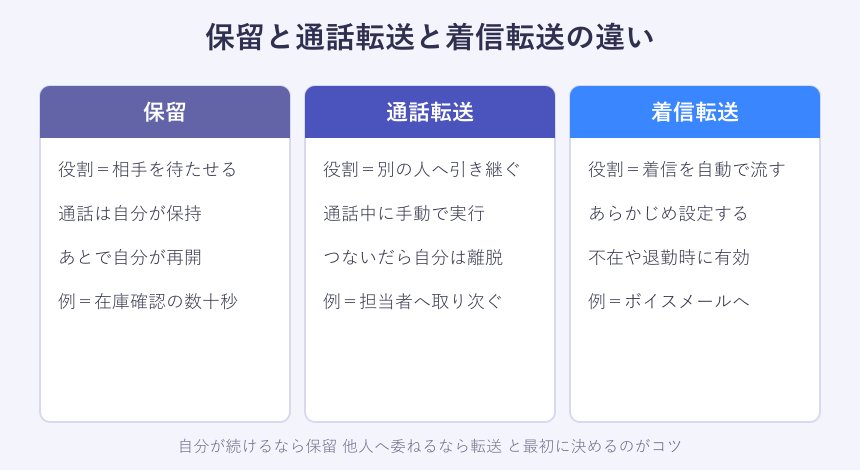 保留と通話転送と着信転送の違い

保留

役割＝相手を待たせる

通話は自分が保持

あとで自分が再開

例＝在庫確認の数十秒

通話転送

役割＝別の人へ引き継ぐ

通話中に手動で実行

つないだら自分は離脱

例＝担当者へ取り次ぐ

着信転送

役割＝着信を自動で流す

あらかじめ設定する

不在や退勤時に有効

例＝ボイスメールへ

自分が続けるなら保留 他人へ委ねるなら転送 と最初に決めるのがコツ